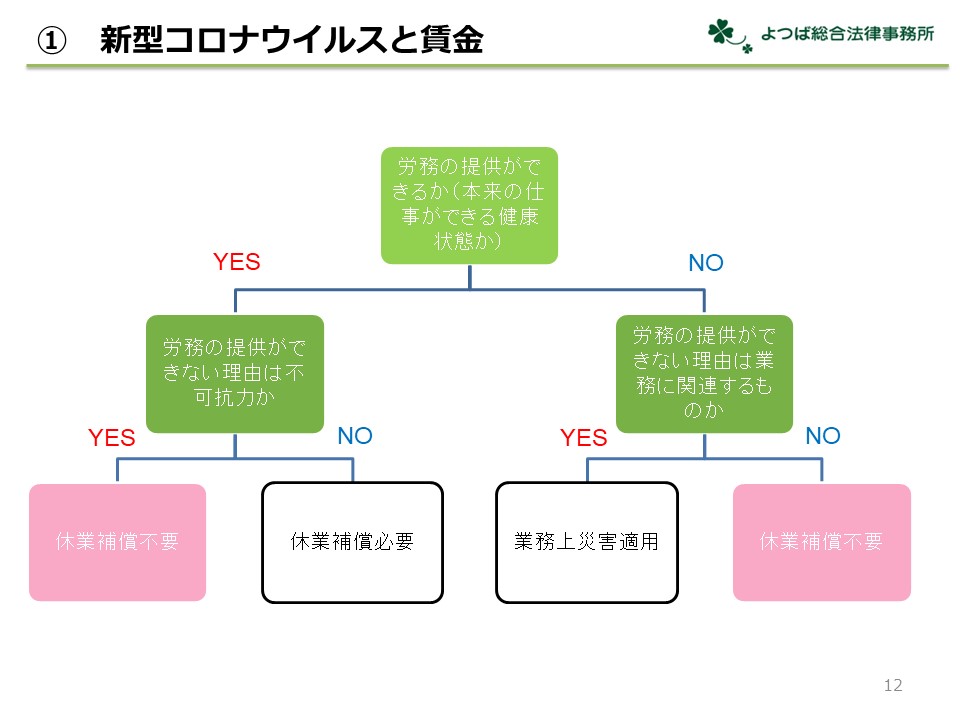 ① 新型コロナウイルスと賃金

よつば総合法律事務所

労務の提供ができるか（本来の仕事ができる健康状態か）

YES

NO

労務の提供ができない理由は不可抗力か

労務の提供ができない理由は業務に関連するものか

YES

NO

YES

NO

休業補償不要

休業補償必要

業務上災害適用

休業補償不要

12